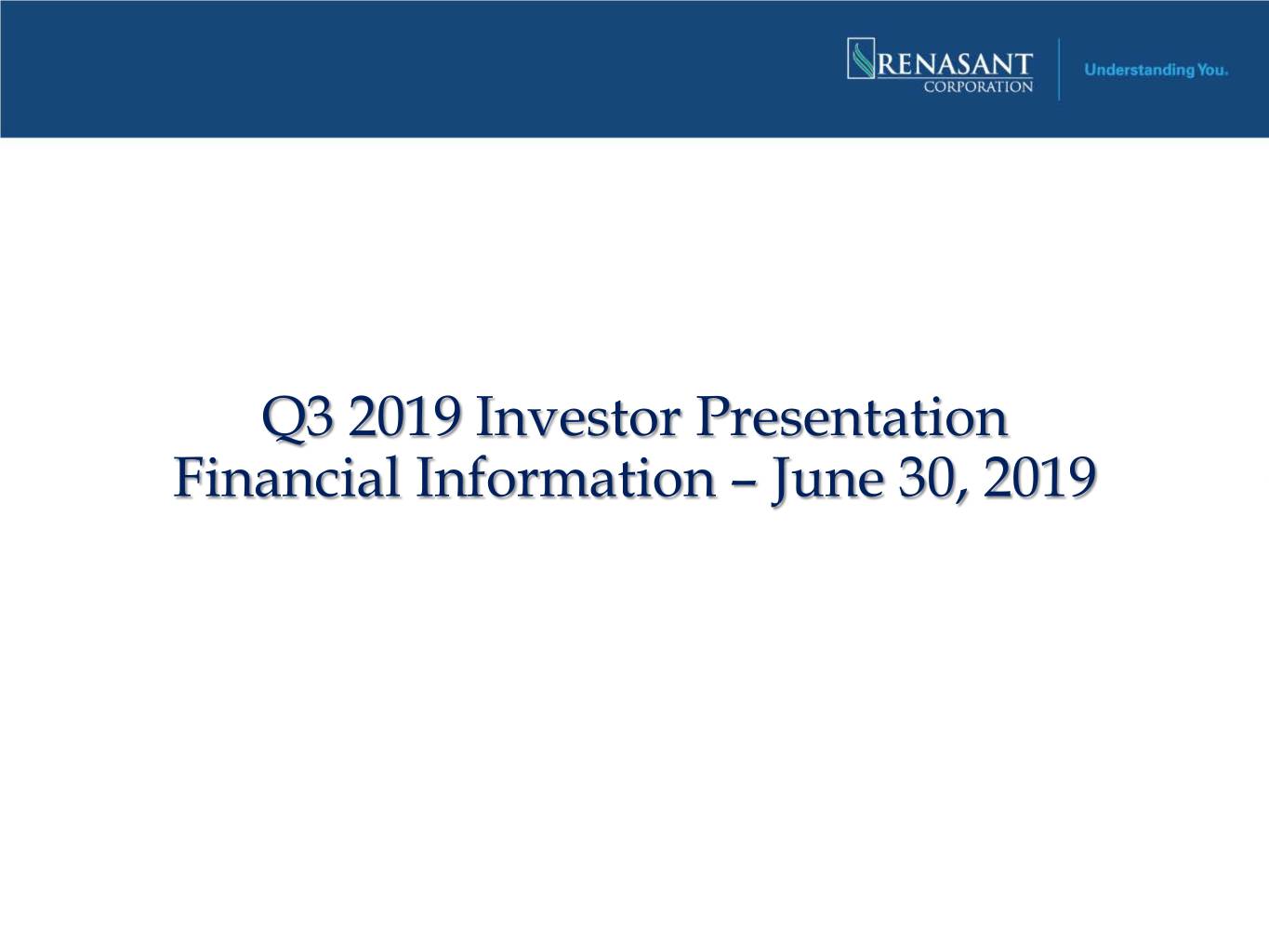 RENASANT CORPORATION

Understanding You.

Q3 2019 Investor Presentation
Financial Information – June 30, 2019